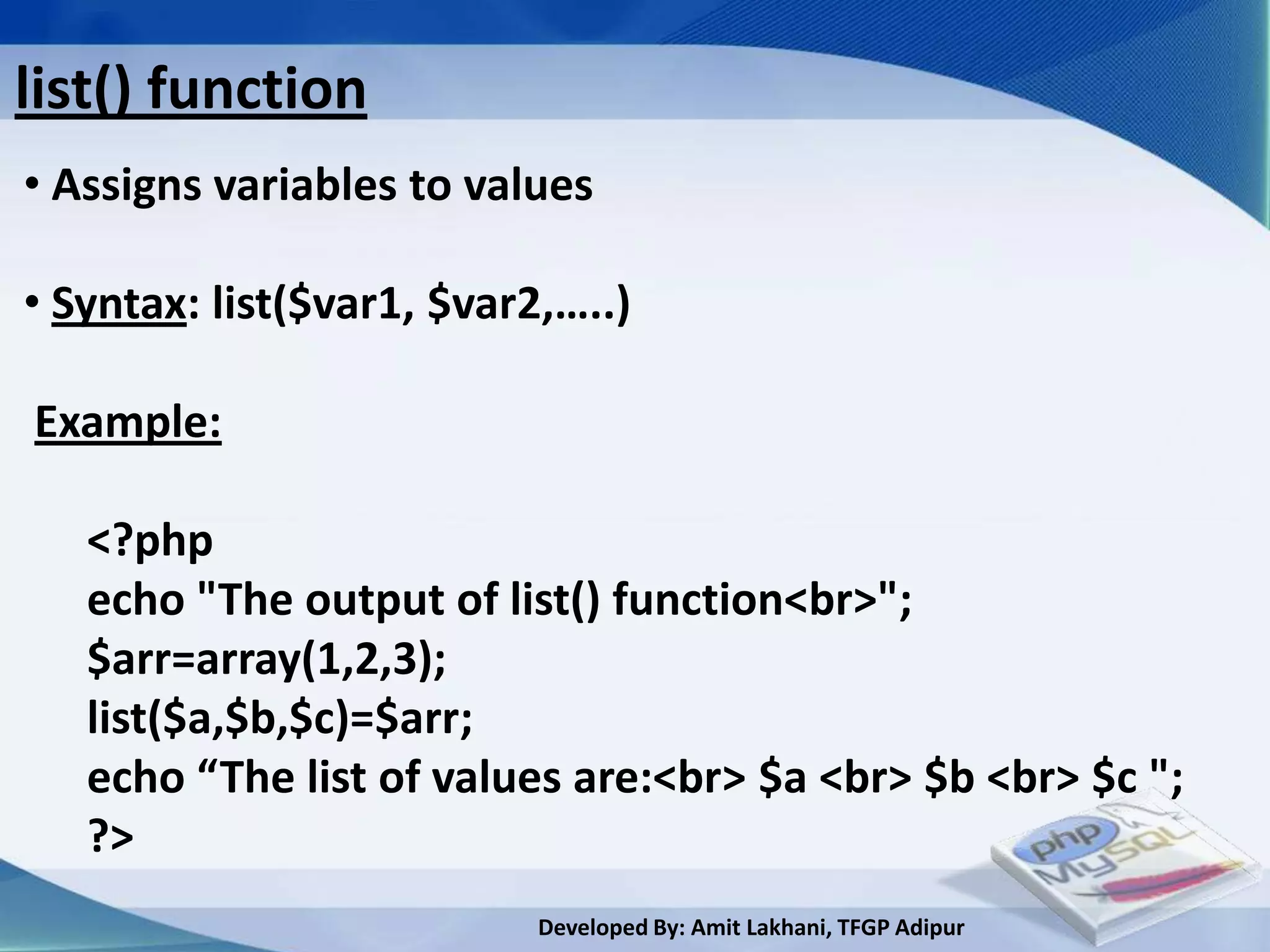 list() function

• Assigns variables to values

• Syntax: list($var1, $var2,…..)

Example:

<?php
echo "The output of list() function<br>";
$arr=array(1,2,3);
list($a,$b,$c)=$arr;
echo “The list of values are:<br> $a <br> $b <br> $c ";
?>

php MySQL

Developed By: Amit Lakhani, TFGP Adipur